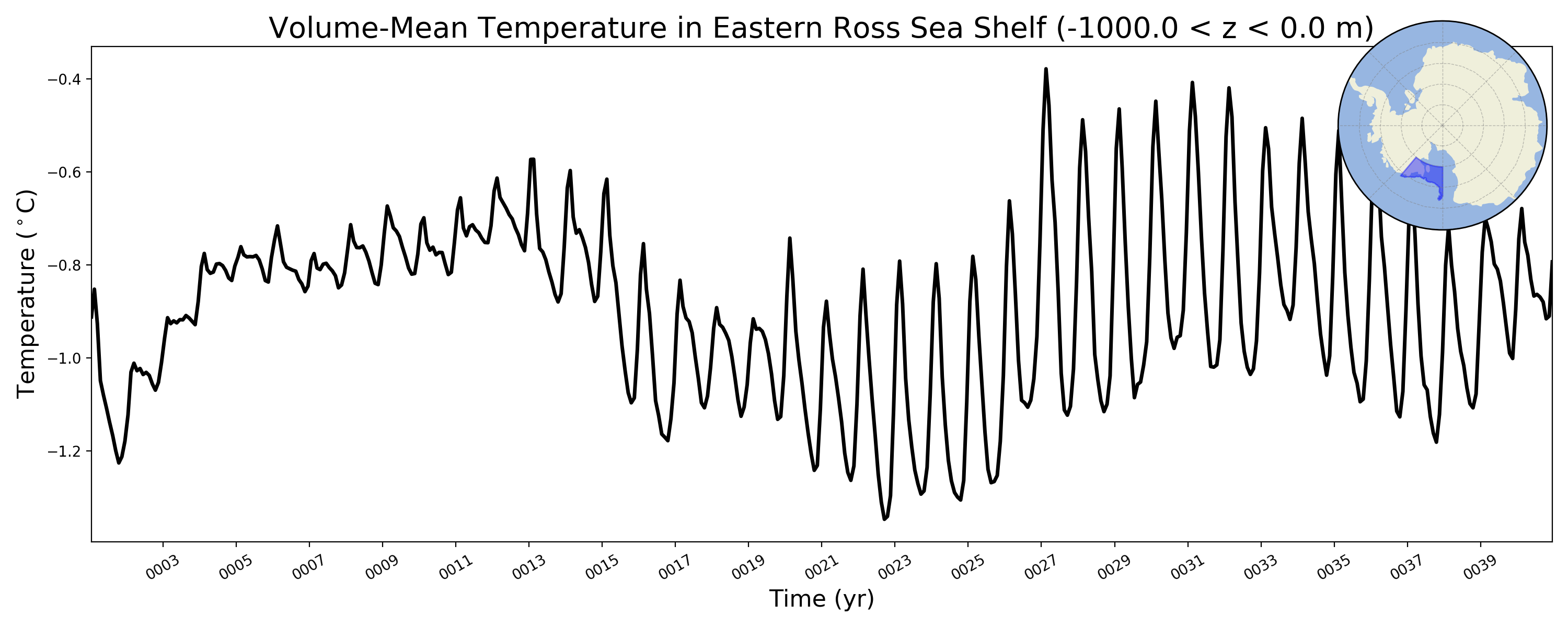 Volume-Mean Temperature in Eastern Ross Sea Shelf (-1000.0 < z < 0.0 m)

Temperature ($^\circ$C)

−0.4
−0.6
−0.8
−1.0
−1.2

0003
0005
0007
0009
0011
0013
0015
0017
0019
0021
0023
0025
0027
0029
0031
0033
0035
0037
0039

Time (yr)